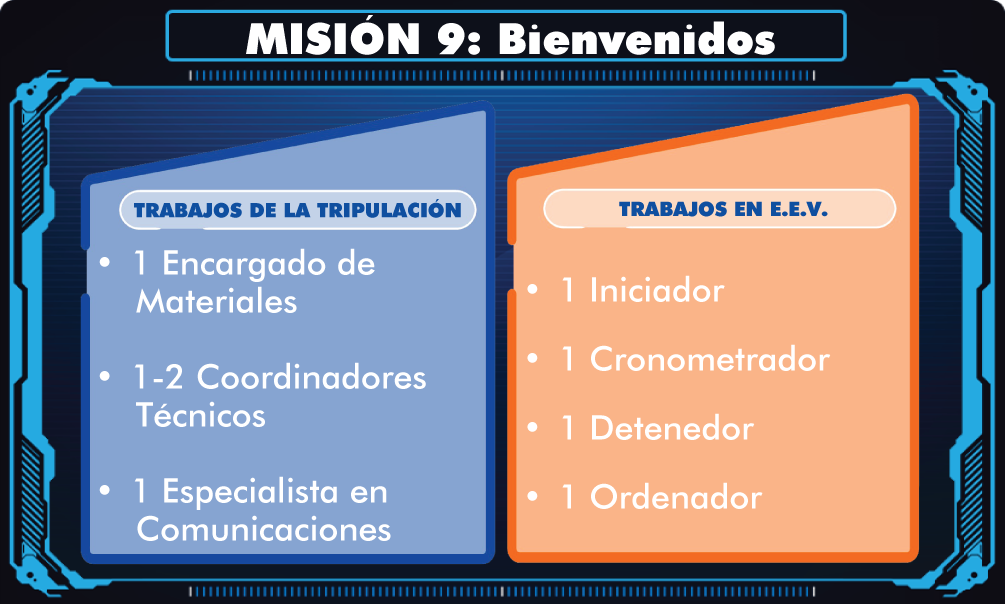 MISIÓN 9: Bienvenidos

TRABAJOS DE LA TRIPULACIÓN

• 1 Encargado de Materiales

• 1-2 Coordinadores Técnicos

• 1 Especialista en Comunicaciones

TRABAJOS EN E.E.V.

• 1 Iniciador

• 1 Cronometrador

• 1 Detenedor

• 1 Ordenador